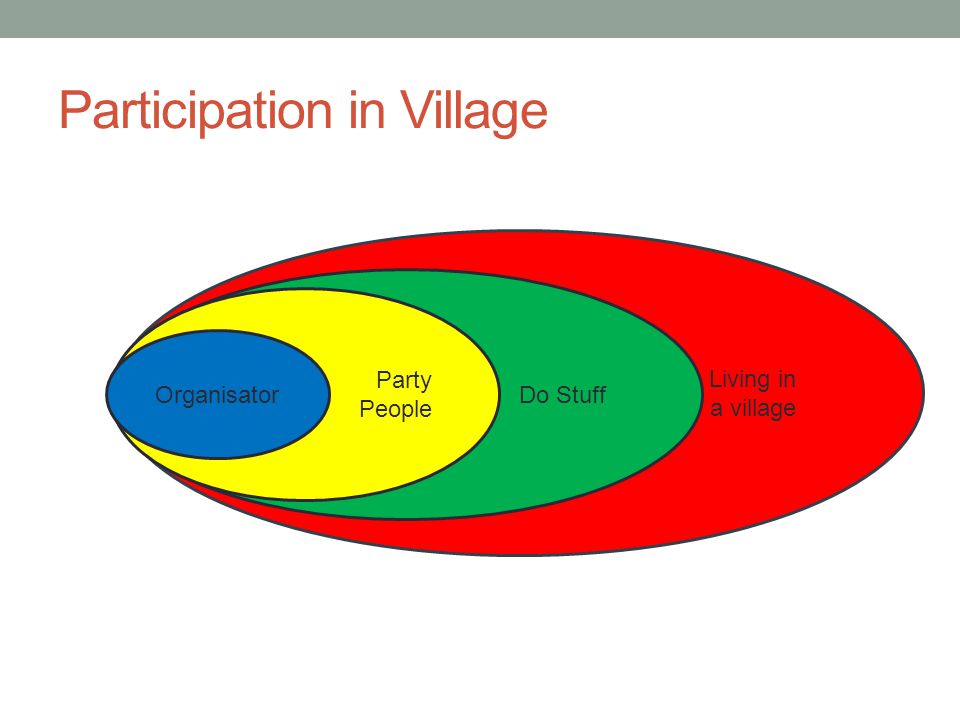 Participation in Village

Organisator

Party People

Do Stuff

Living in a village